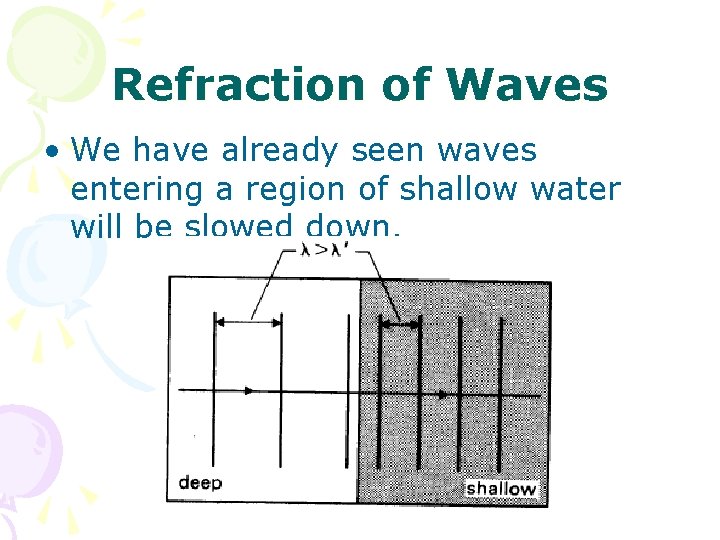 Refraction of Waves

• We have already seen waves entering a region of shallow water will be slowed down.

$\lambda > \lambda'$

deep

shallow